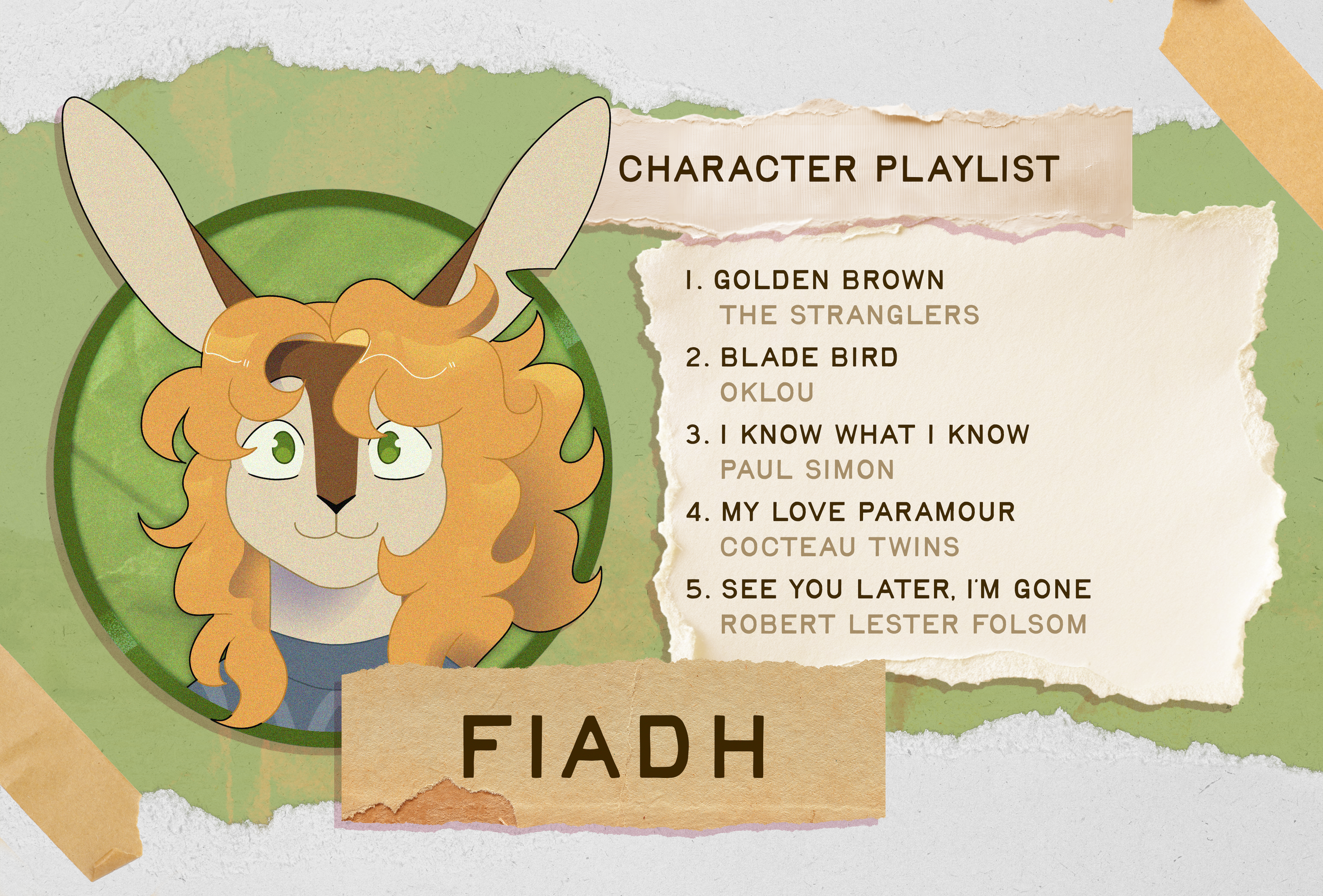 CHARACTER PLAYLIST

1. GOLDEN BROWN
THE STRANGLERS

2. BLADE BIRD
OKLOU

3. I KNOW WHAT I KNOW
PAUL SIMON

4. MY LOVE PARAMOUR
COCTEAU TWINS

5. SEE YOU LATER, I'M GONE
ROBERT LESTER FOLSOM

FIADH